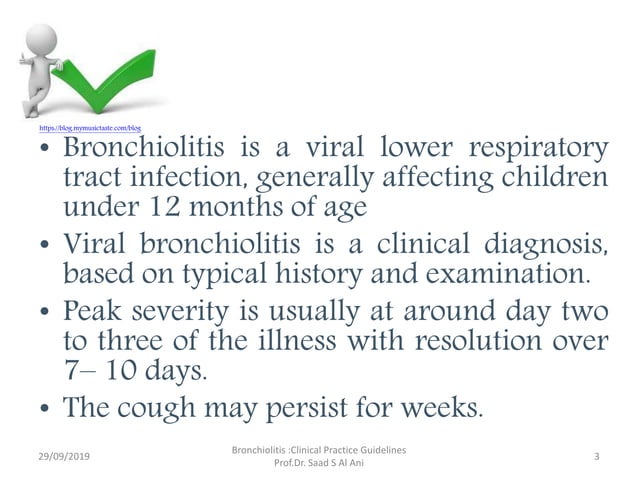 https://blog.mymusictaste.com/blog

• Bronchiolitis is a viral lower respiratory tract infection, generally affecting children under 12 months of age

• Viral bronchiolitis is a clinical diagnosis, based on typical history and examination.

• Peak severity is usually at around day two to three of the illness with resolution over 7– 10 days.

• The cough may persist for weeks.

29/09/2019

Bronchiolitis :Clinical Practice Guidelines
Prof.Dr. Saad S Al Ani

3